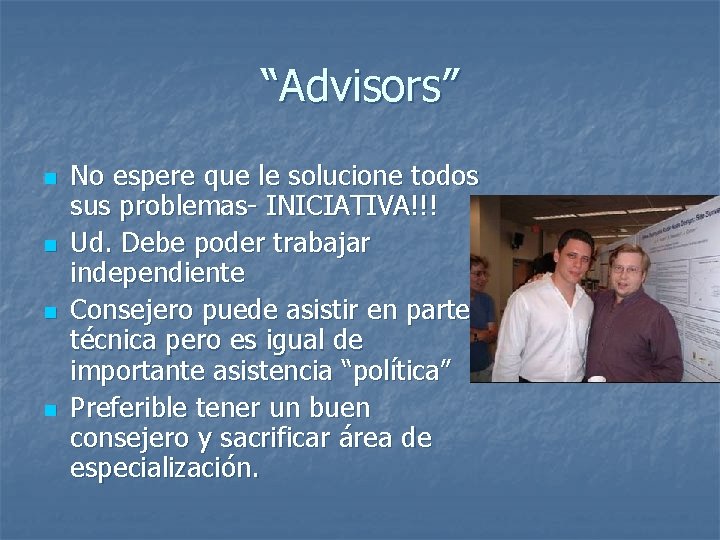 “Advisors”

- No espere que le solucione todos sus problemas- INICIATIVA!!!
- Ud. Debe poder trabajar independiente
- Consejero puede asistir en parte técnica pero es igual de importante asistencia “política”
- Preferible tener un buen consejero y sacrificar área de especialización.